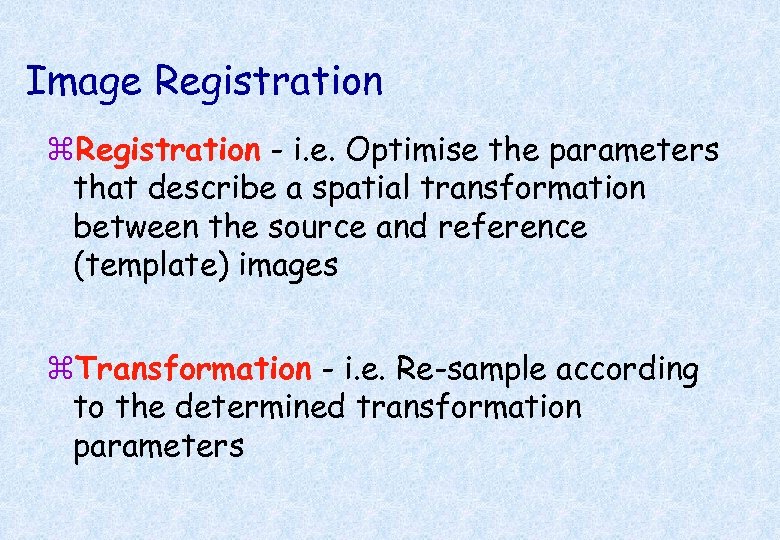 Image Registration

⌘Registration - i.e. Optimise the parameters that describe a spatial transformation between the source and reference (template) images

⌘Transformation - i.e. Re-sample according to the determined transformation parameters